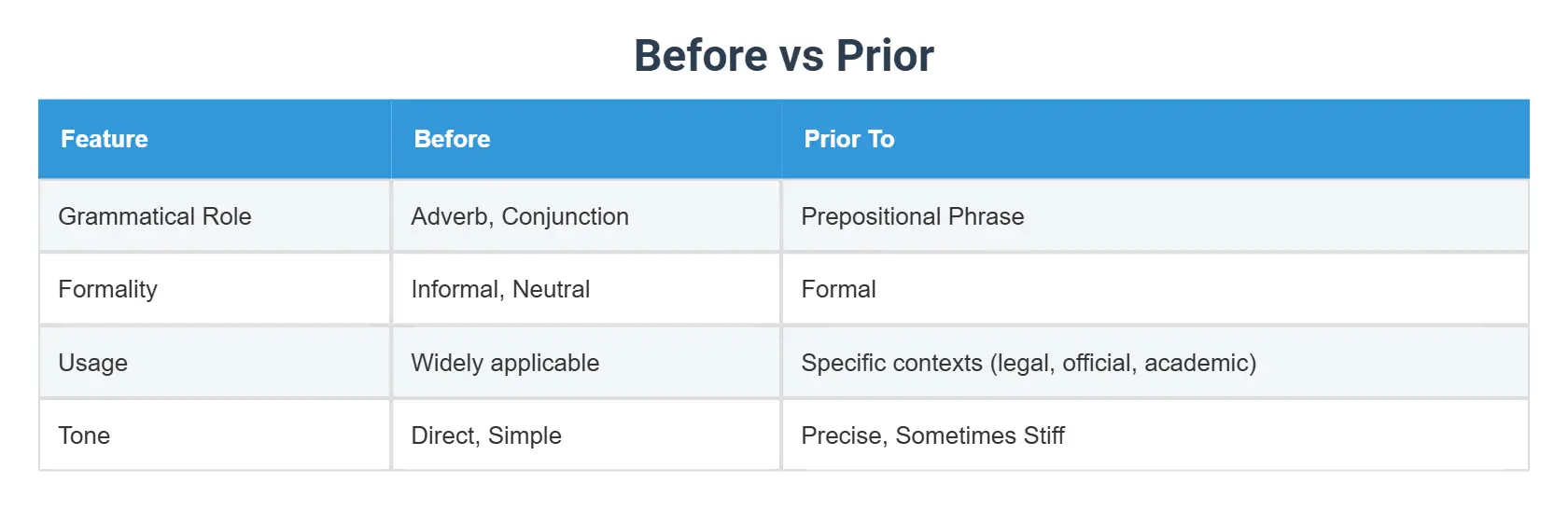 Before vs Prior

| Feature | Before | Prior To |
|---|---|---|
| Grammatical Role | Adverb, Conjunction | Prepositional Phrase |
| Formality | Informal, Neutral | Formal |
| Usage | Widely applicable | Specific contexts (legal, official, academic) |
| Tone | Direct, Simple | Precise, Sometimes Stiff |